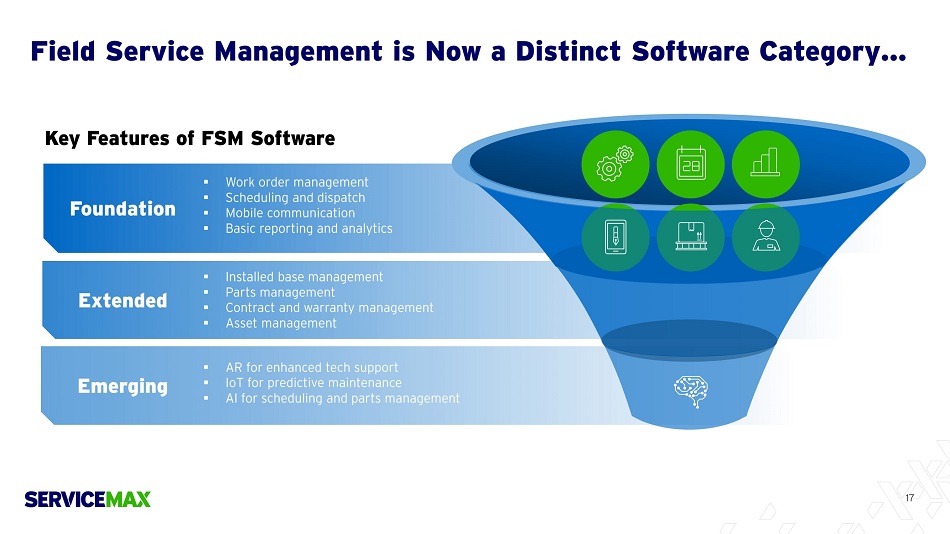 Field Service Management is Now a Distinct Software Category…

Key Features of FSM Software

Foundation
- Work order management
- Scheduling and dispatch
- Mobile communication
- Basic reporting and analytics

Extended
- Installed base management
- Parts management
- Contract and warranty management
- Asset management

Emerging
- AR for enhanced tech support
- IoT for predictive maintenance
- AI for scheduling and parts management

28

SERVICEMAX

17